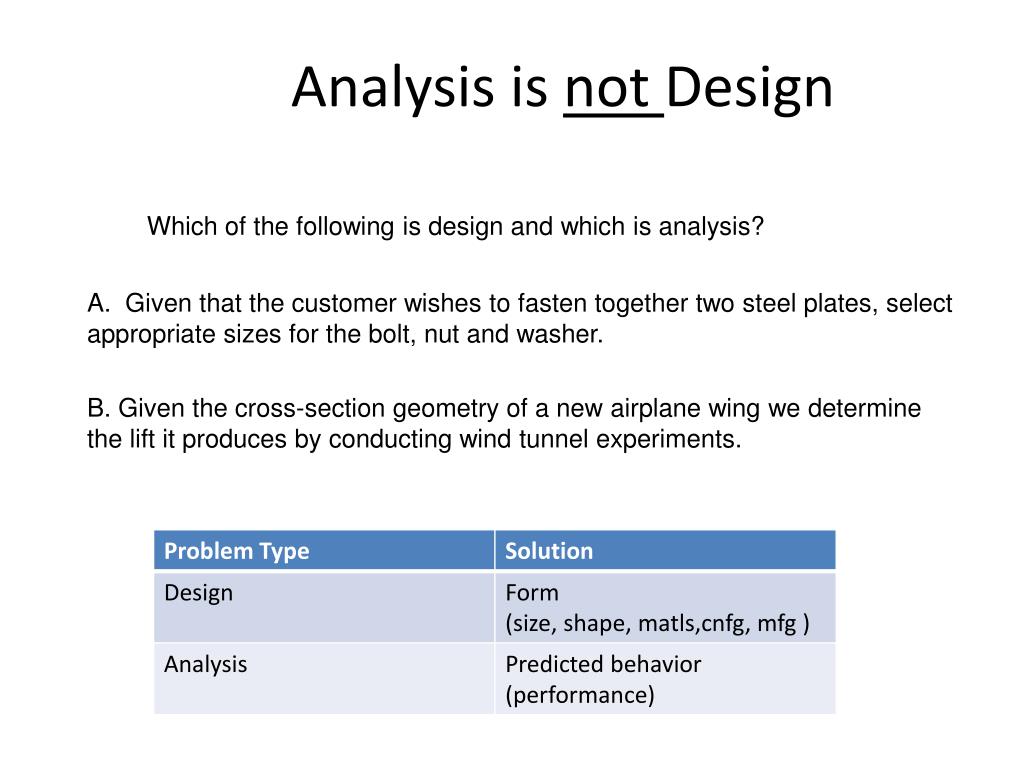 Analysis is not Design

Which of the following is design and which is analysis?

A. Given that the customer wishes to fasten together two steel plates, select appropriate sizes for the bolt, nut and washer.

B. Given the cross-section geometry of a new airplane wing we determine the lift it produces by conducting wind tunnel experiments.

| Problem Type | Solution |
|---|---|
| Design | Form (size, shape, matls,cnfg, mfg ) |
| Analysis | Predicted behavior (performance) |